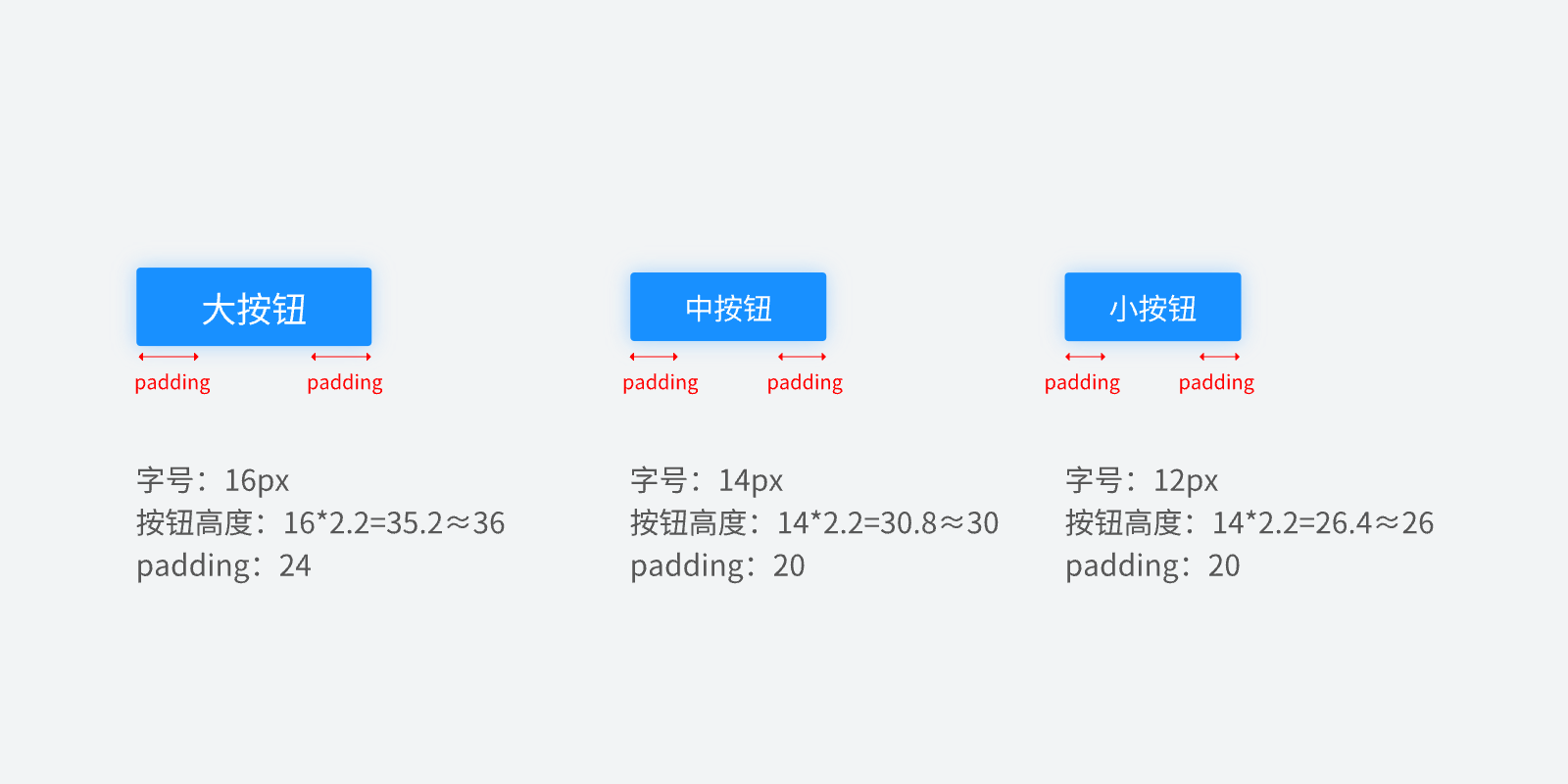 大按钮

padding padding

字号：16px
按钮高度：16*2.2=35.2≈36
padding：24

中按钮

padding padding

字号：14px
按钮高度：14*2.2=30.8≈30
padding：20

小按钮

padding padding

字号：12px
按钮高度：14*2.2=26.4≈26
padding：20